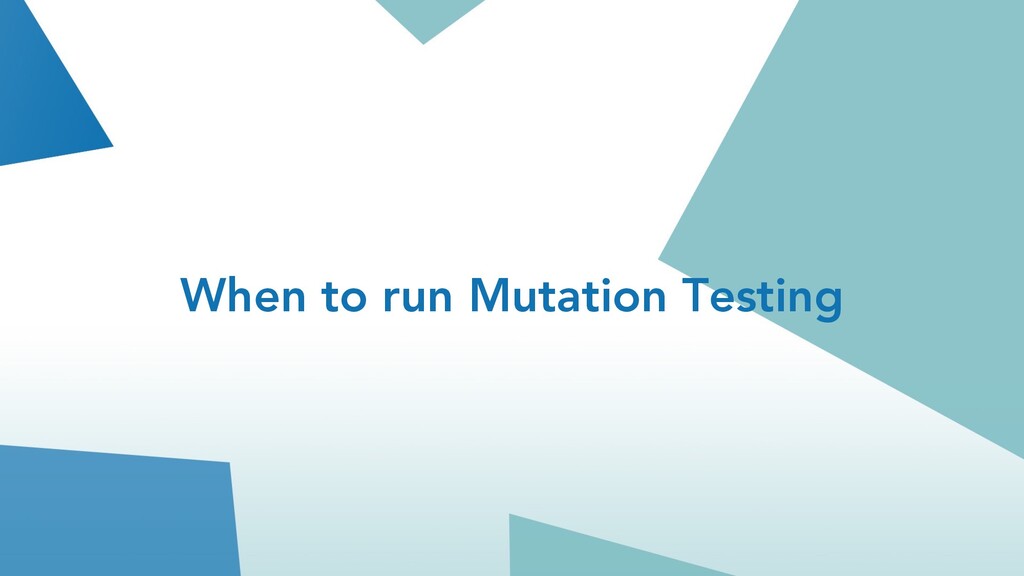 When to run Mutation Testing